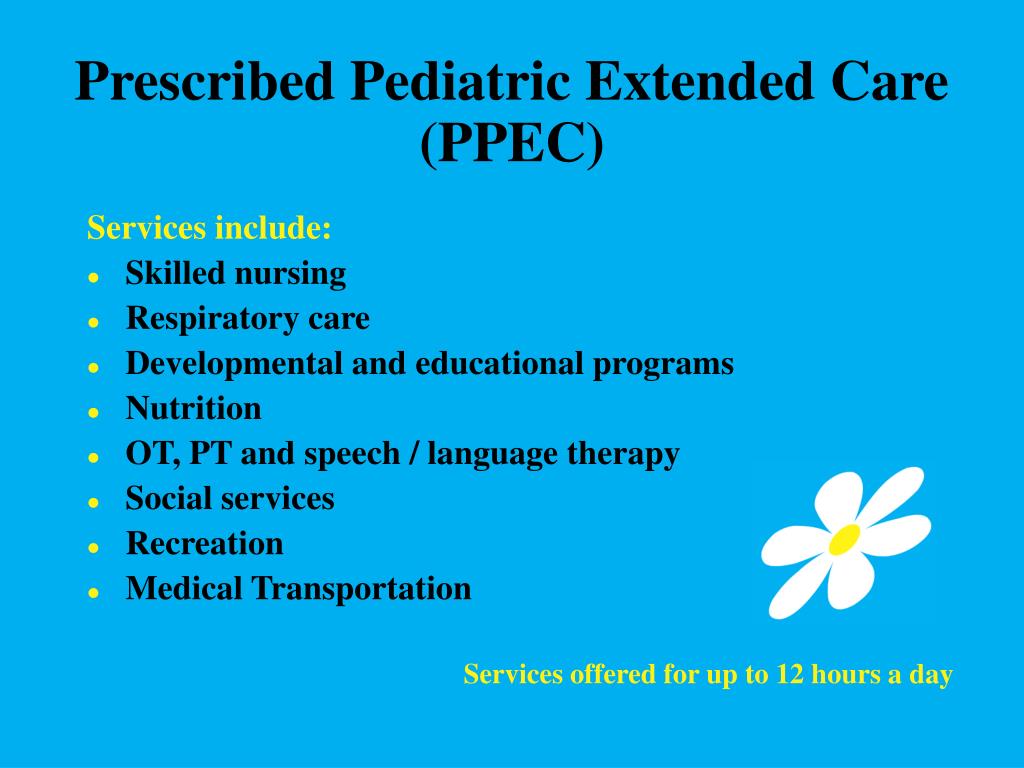 Prescribed Pediatric Extended Care (PPEC)

Services include:

- Skilled nursing
- Respiratory care
- Developmental and educational programs
- Nutrition
- OT, PT and speech / language therapy
- Social services
- Recreation
- Medical Transportation

Services offered for up to 12 hours a day